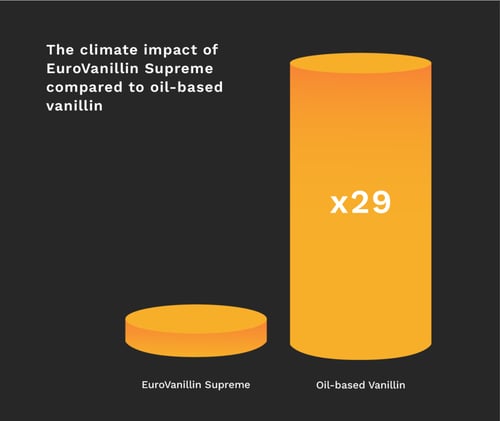 The climate impact of EuroVanillin Supreme compared to oil-based vanillin

x29

EuroVanillin Supreme

Oil-based Vanillin